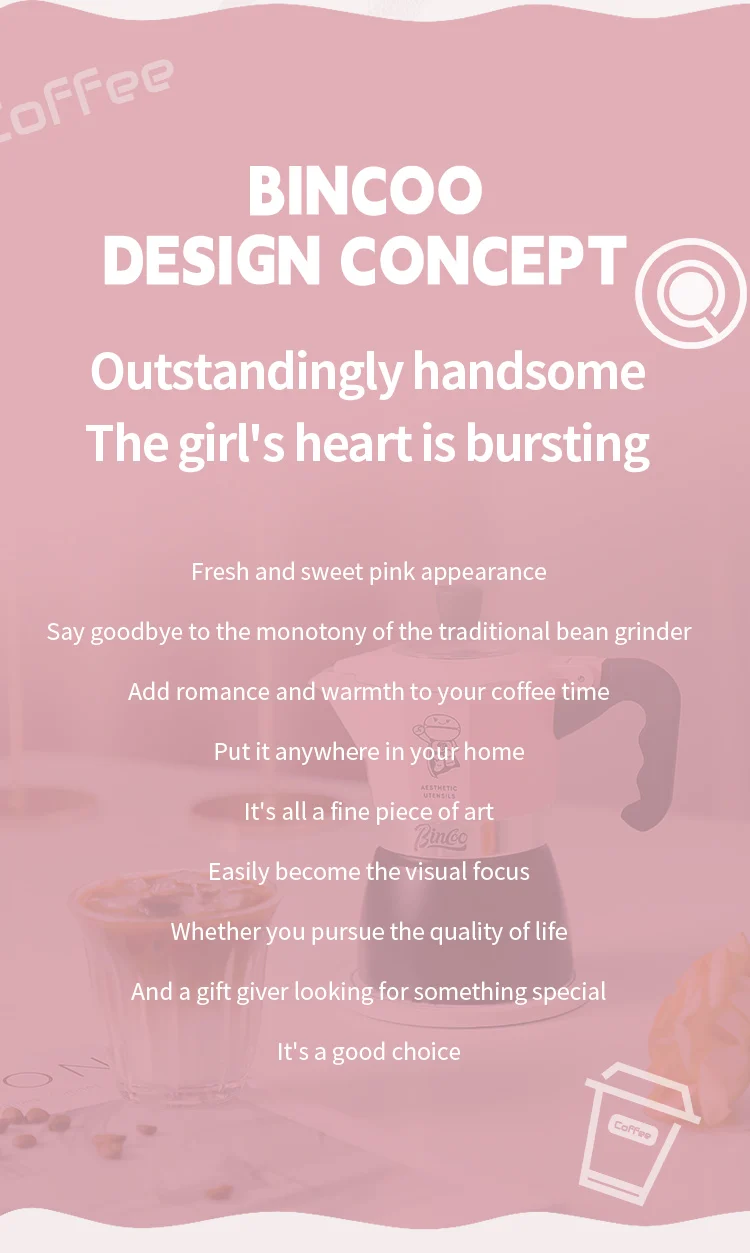 Coffee

BINCOO
DESIGN CONCEPT

Outstandingly handsome
The girl's heart is bursting

Fresh and sweet pink appearance

Say goodbye to the monotony of the traditional bean grinder

Add romance and warmth to your coffee time

Put it anywhere in your home

It's all a fine piece of art

Easily become the visual focus

Whether you pursue the quality of life

And a gift giver looking for something special

It's a good choice

AESTHETIC UTENSILS

Bincoo

Coffee